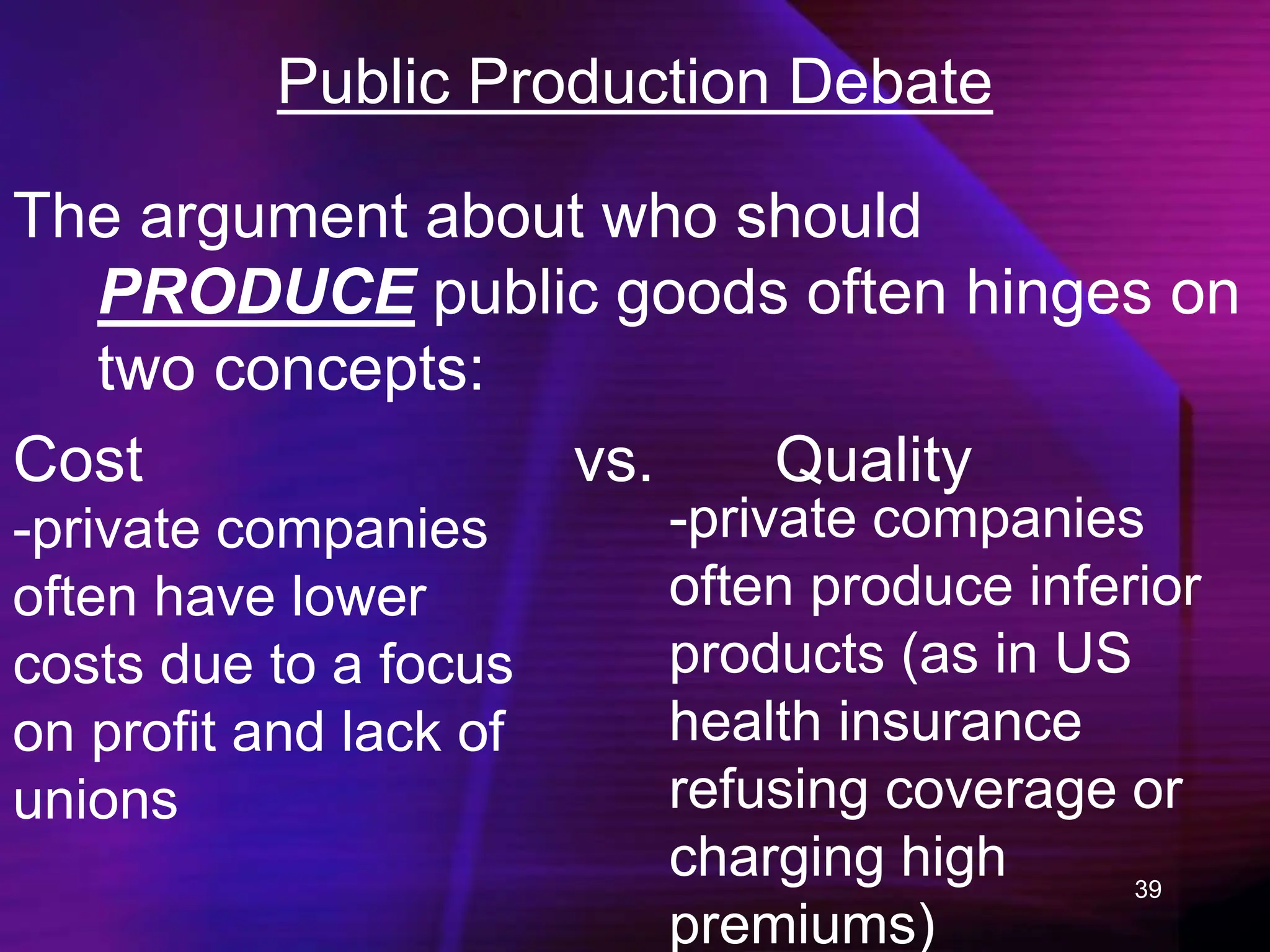 Public Production Debate

The argument about who should PRODUCE public goods often hinges on two concepts:

Cost vs. Quality

-private companies often have lower costs due to a focus on profit and lack of unions

-private companies often produce inferior products (as in US health insurance refusing coverage or charging high premiums)

39